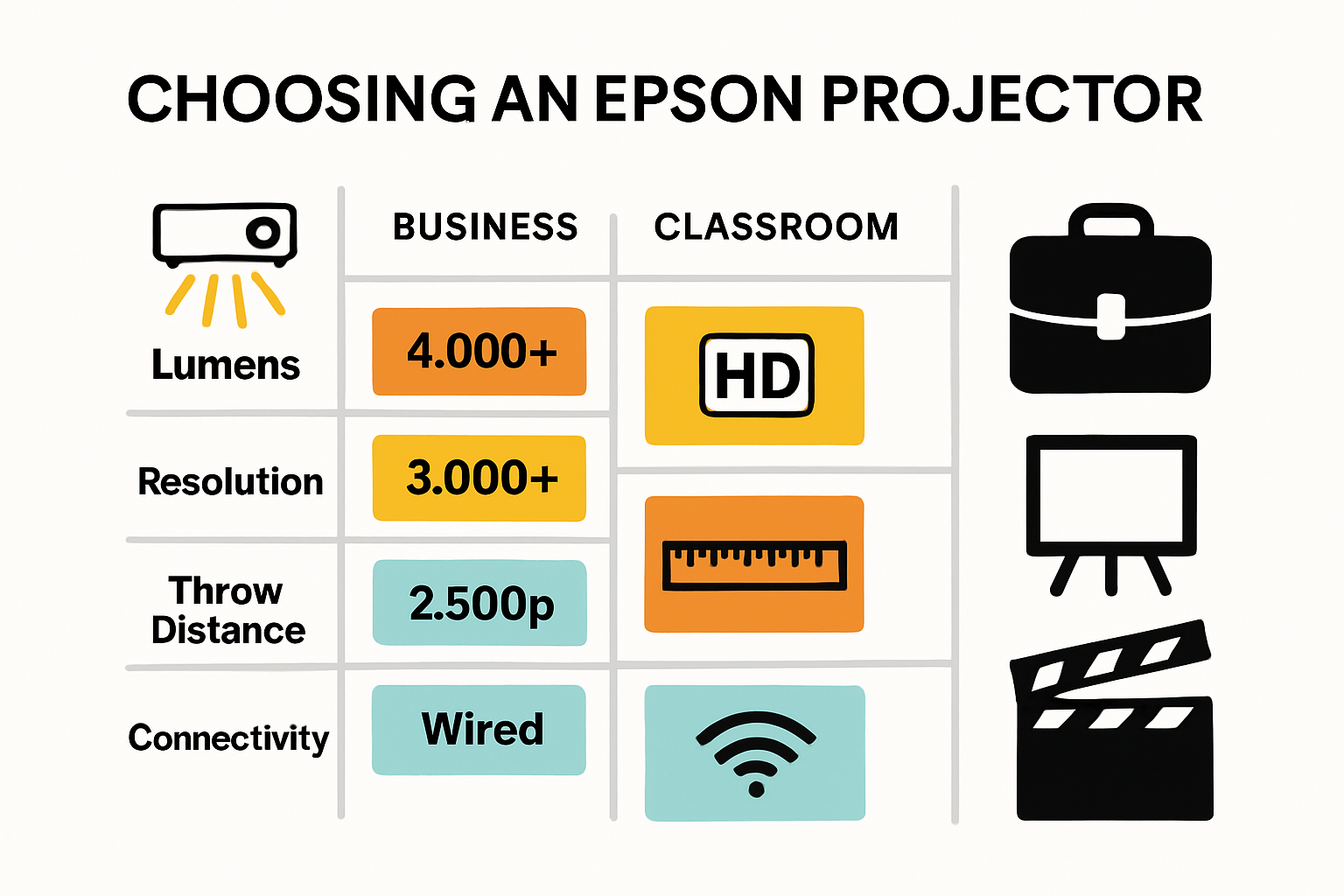 CHOOSING AN EPSON PROJECTOR

| | BUSINESS | CLASSROOM |
|---|---|---|
| Lumens | 4.000+ | HD |
| Resolution | 3.000+ | |
| Throw Distance | 2.500p | |
| Connectivity | Wired | |